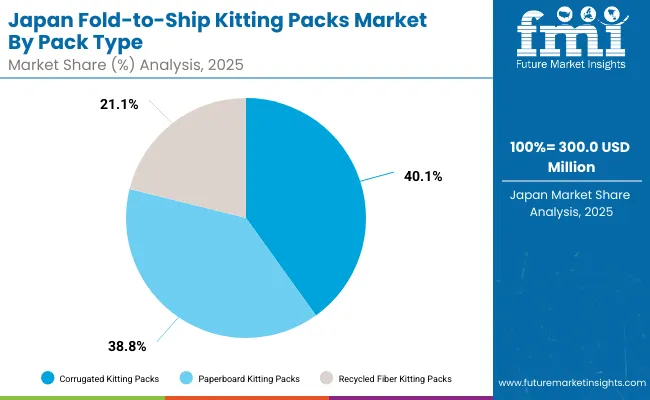 Japan Fold-to-Ship Kitting Packs Market By Pack Type
Market Share (%) Analysis, 2025

fmi
Future Market Insights

21.1%

40.1%

38.8%

100%= 300.0 USD Million

Japan Market Share Analysis, 2025

Corrugated Kitting Packs
Paperboard Kitting Packs
Recycled Fiber Kitting Packs

www.futuremarketinsights.com